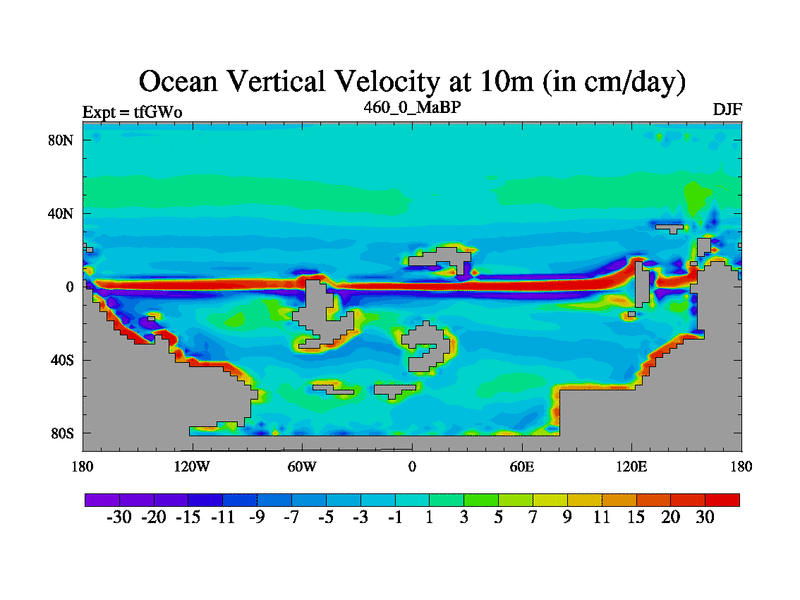 Ocean Vertical Velocity at 10m (in cm/day)

Expt = tfGWo

460_0_MaBP

DJF

80N
40N
0
40S
80S

180
120W
60W
0
60E
120E
180

-30 -20 -15 -11 -9 -7 -5 -3 -1 1 3 5 7 9 11 15 20 30